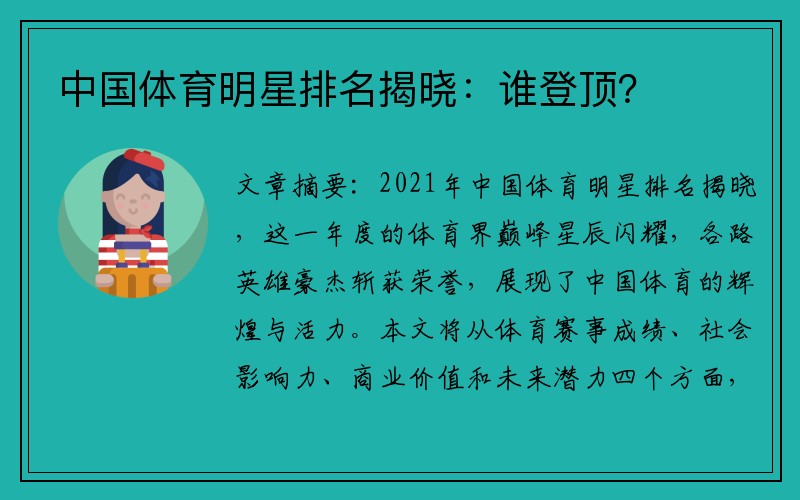 中国体育明星排名揭晓：谁登顶？

文章摘要：2021年中国体育明星排名揭晓，这一年度的体育界巅峰星辰闪耀，各路英雄豪杰斩获荣誉，展现了中国体育的辉煌与活力。本文将从体育赛事成绩、社会影响力、商业价值和未来潜力四个方面，